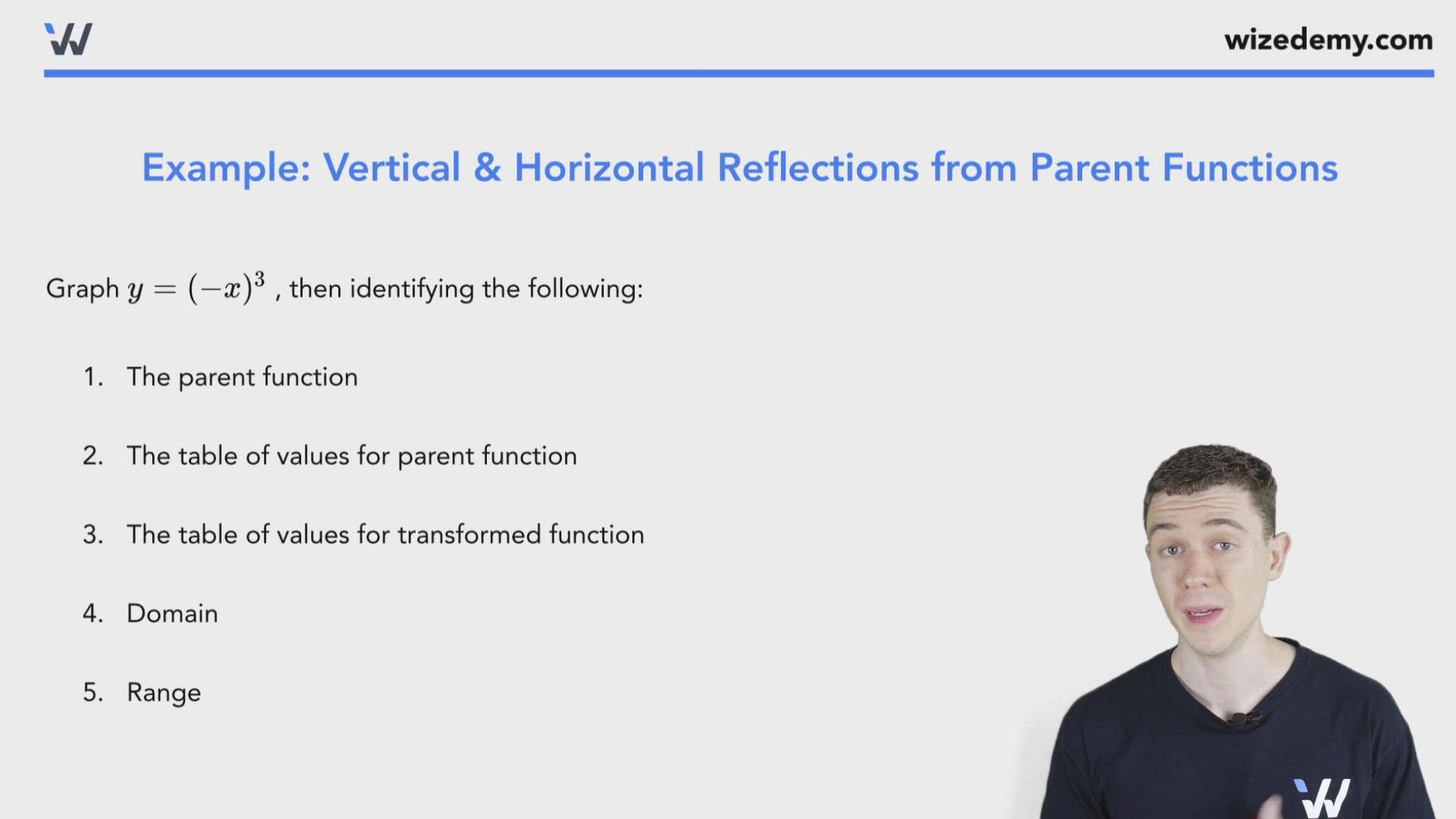 wizedemy.com

Example: Vertical & Horizontal Reflections from Parent Functions

Graph $y = (-x)^3$ , then identifying the following:

1. The parent function

2. The table of values for parent function

3. The table of values for transformed function

4. Domain

5. Range